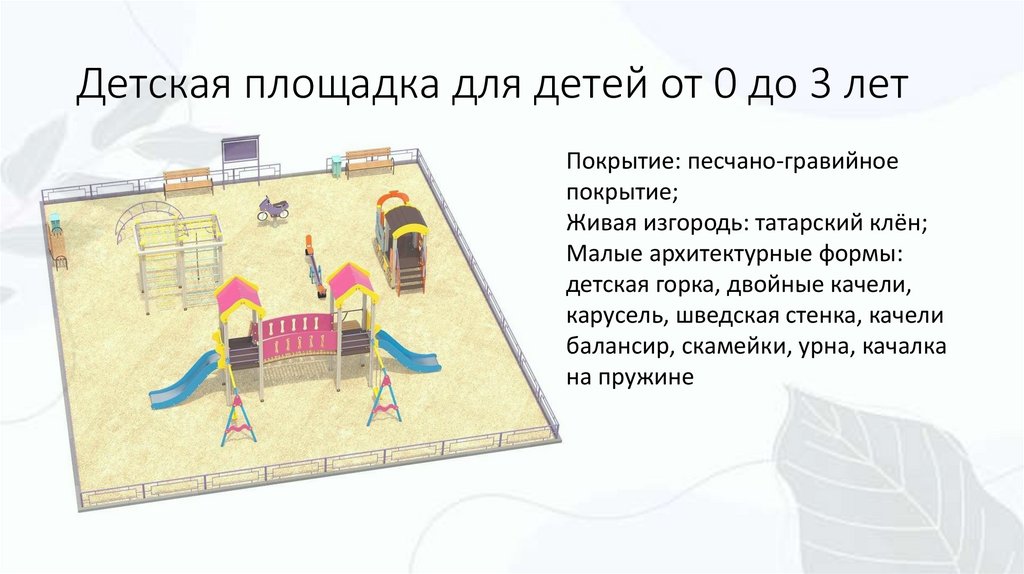 Детская площадка для детей от 0 до 3 лет

Покрытие: песчано-гравийное покрытие;
Живая изгородь: татарский клён;
Малые архитектурные формы: детская горка, двойные качели, карусель, шведская стенка, качели балансир, скамейки, урна, качалка на пружине